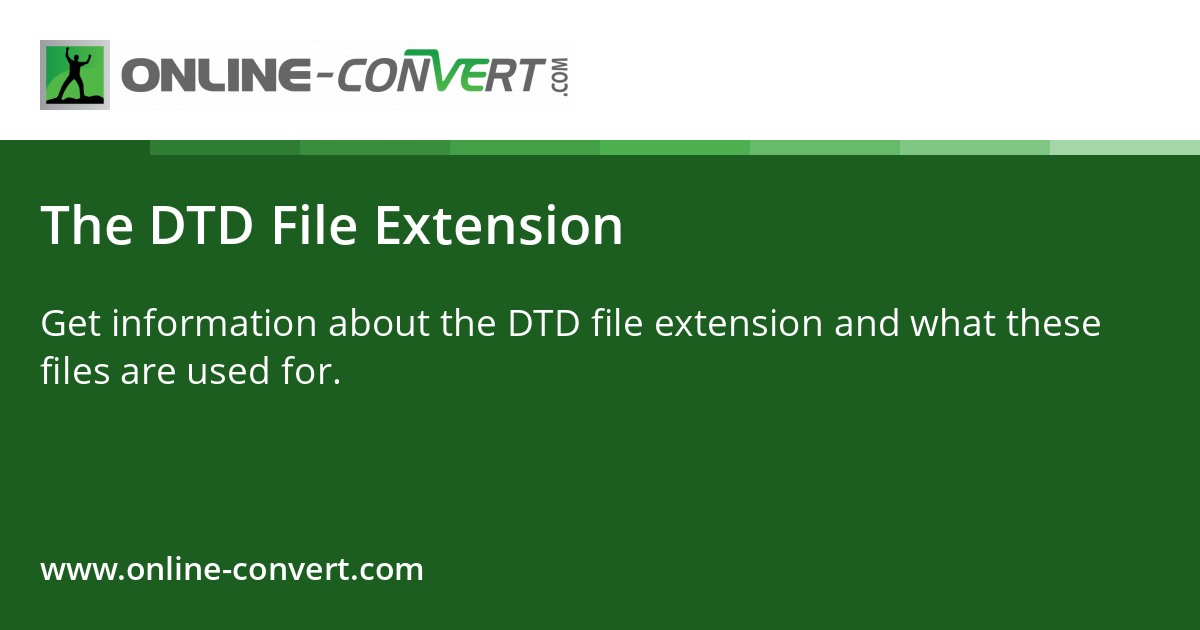 ONLINE-CONVERT.COM

The DTD File Extension

Get information about the DTD file extension and what these files are used for.

www.online-convert.com